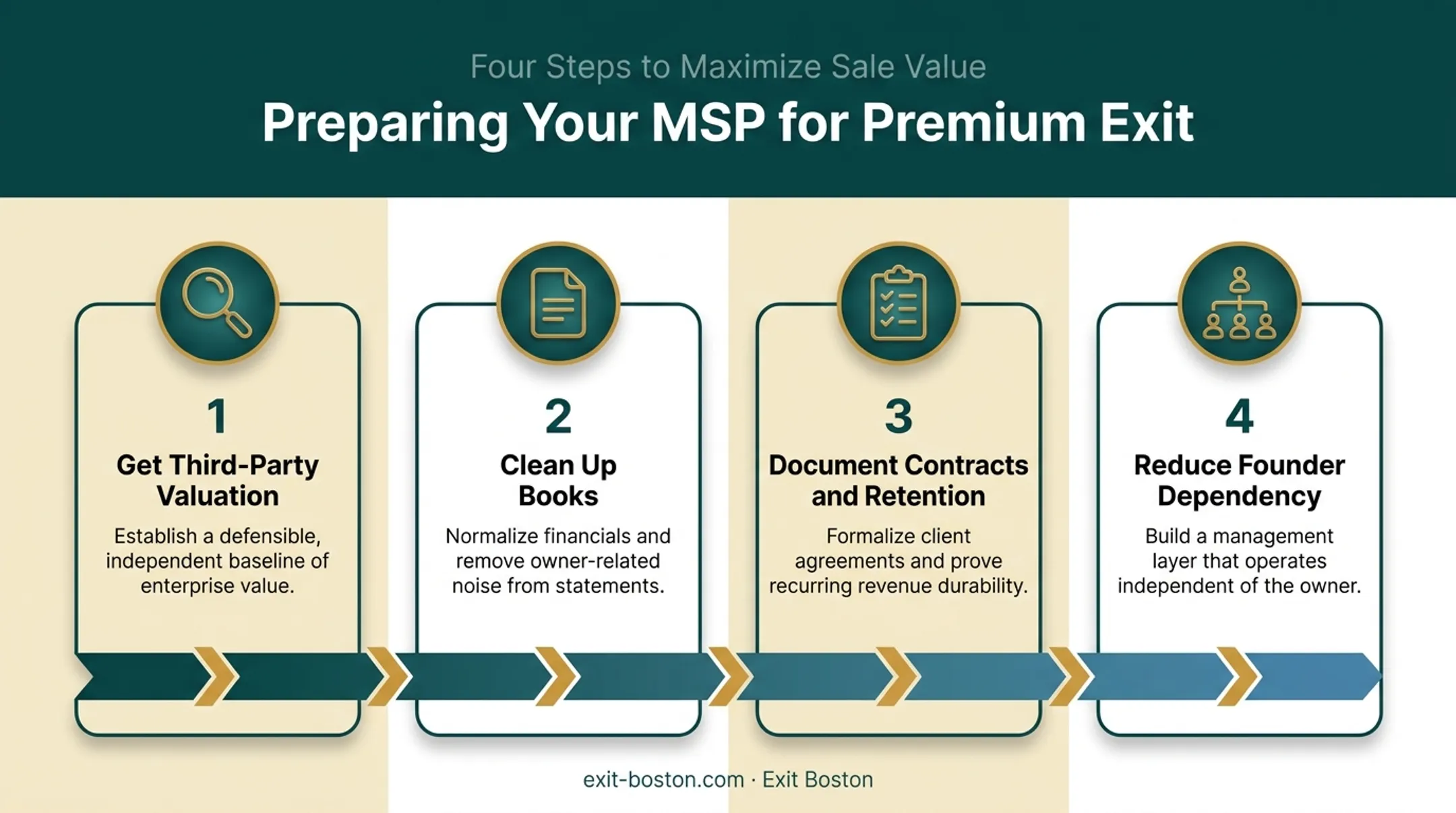 Four Steps to Maximize Sale Value

Preparing Your MSP for Premium Exit

1
Get Third-Party Valuation
Establish a defensible, independent baseline of enterprise value.

2
Clean Up Books
Normalize financials and remove owner-related noise from statements.

3
Document Contracts and Retention
Formalize client agreements and prove recurring revenue durability.

4
Reduce Founder Dependency
Build a management layer that operates independent of the owner.

exit-boston.com · Exit Boston